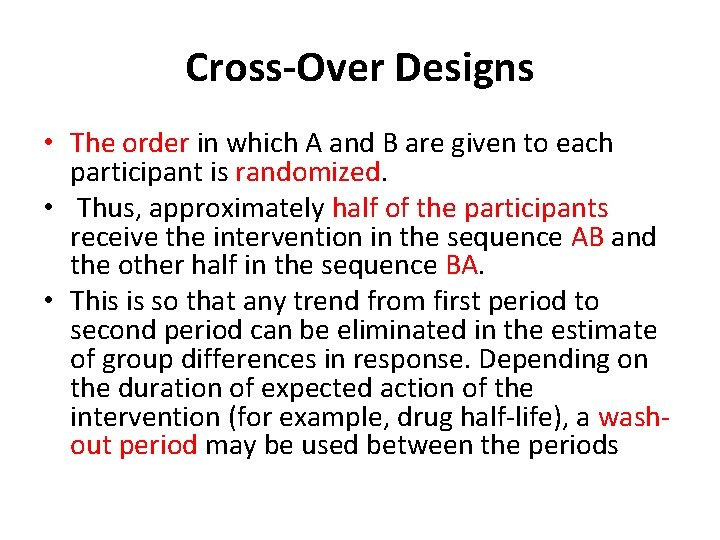 Cross-Over Designs

• The order in which A and B are given to each participant is randomized.
• Thus, approximately half of the participants receive the intervention in the sequence AB and the other half in the sequence BA.
• This is so that any trend from first period to second period can be eliminated in the estimate of group differences in response. Depending on the duration of expected action of the intervention (for example, drug half-life), a wash-out period may be used between the periods